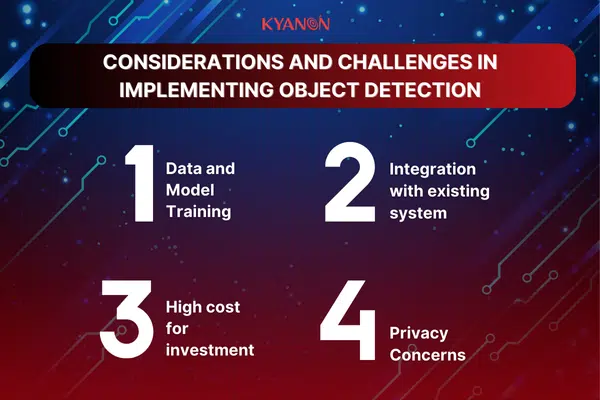 KYANON

CONSIDERATIONS AND CHALLENGES IN IMPLEMENTING OBJECT DETECTION

1 Data and Model Training

2 Integration with existing system

3 High cost for investment

4 Privacy Concerns